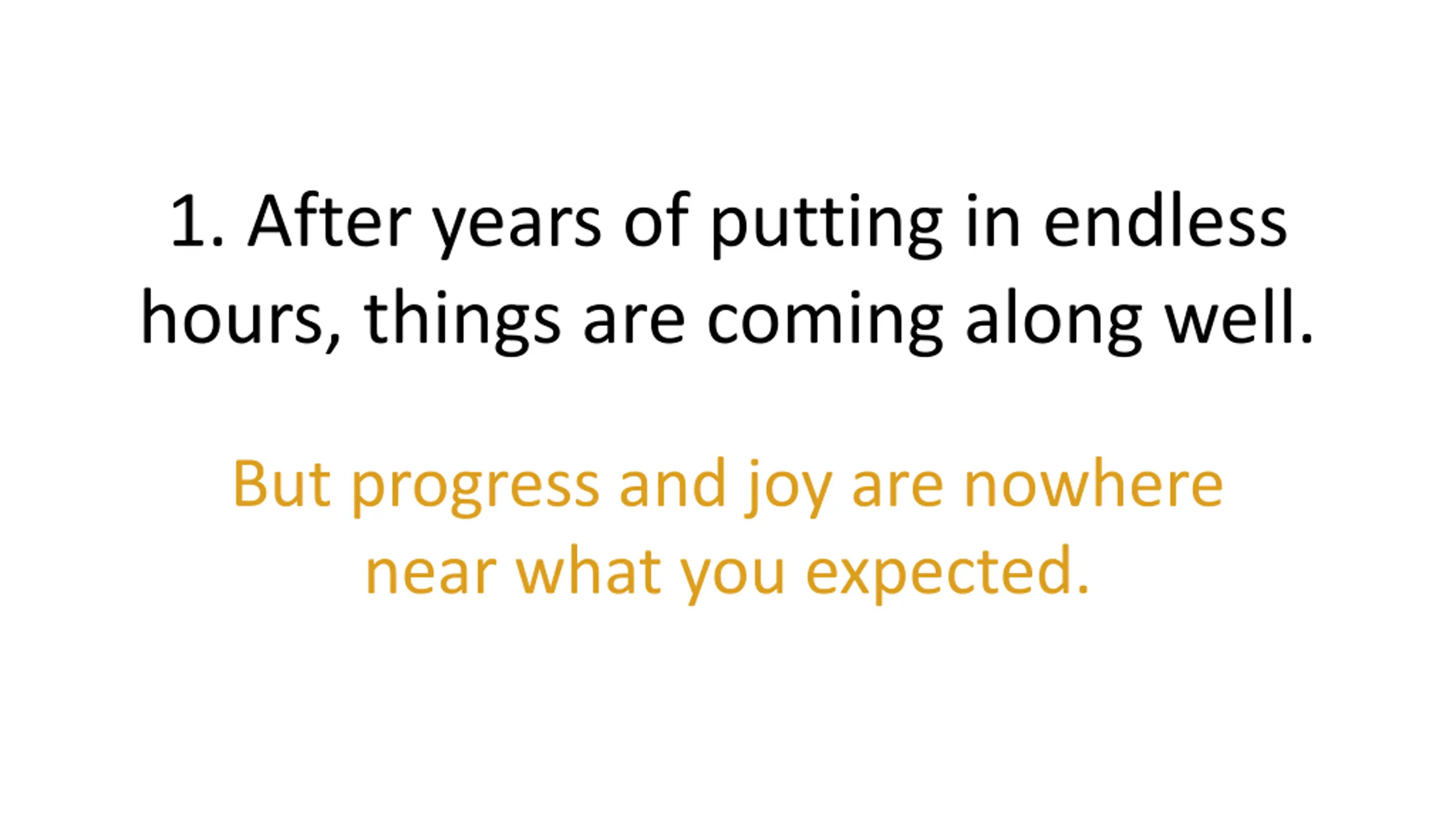 1. After years of putting in endless hours, things are coming along well.

But progress and joy are nowhere near what you expected.